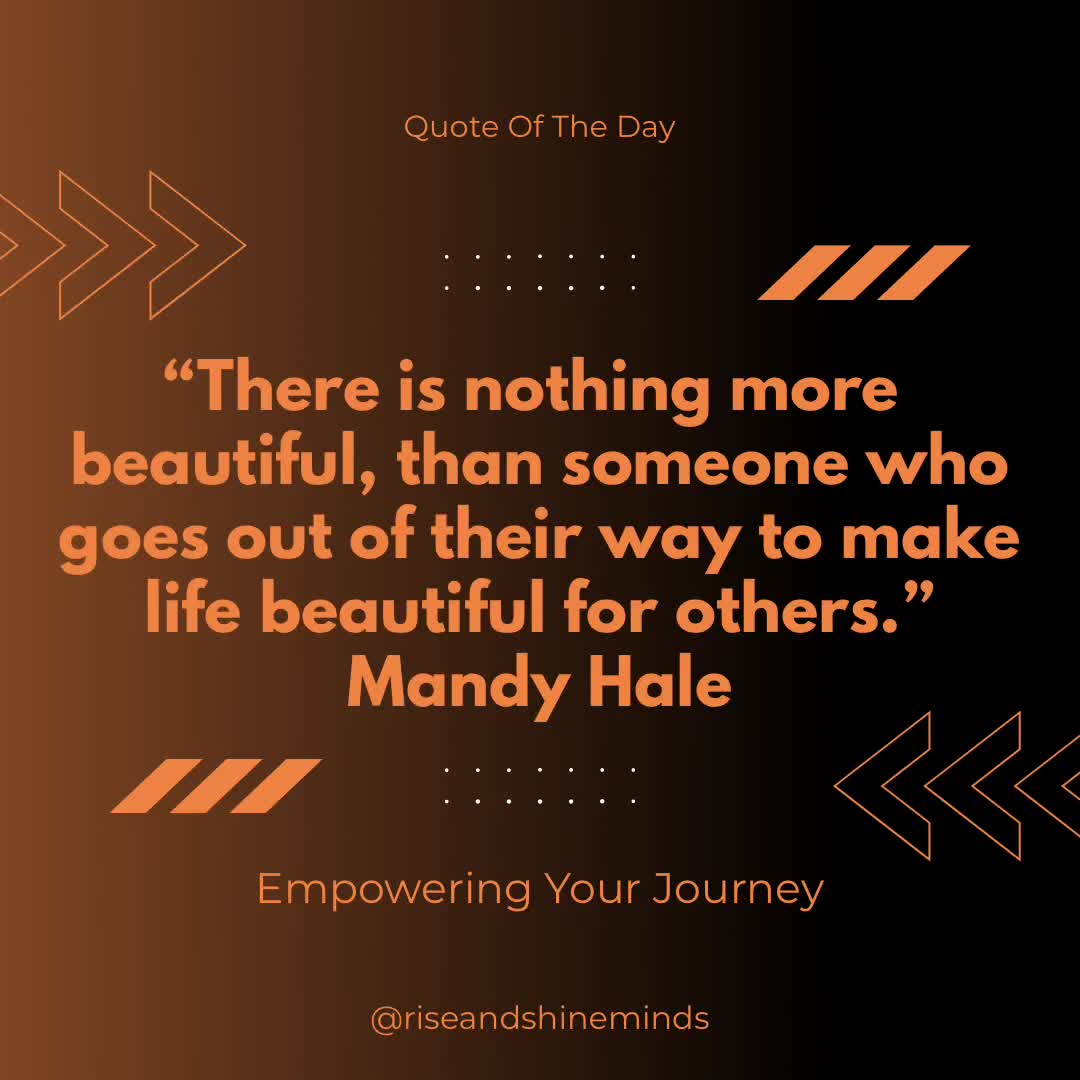 Quote Of The Day

“There is nothing more beautiful, than someone who goes out of their way to make life beautiful for others.”
Mandy Hale

Empowering Your Journey

@riseandshineminds